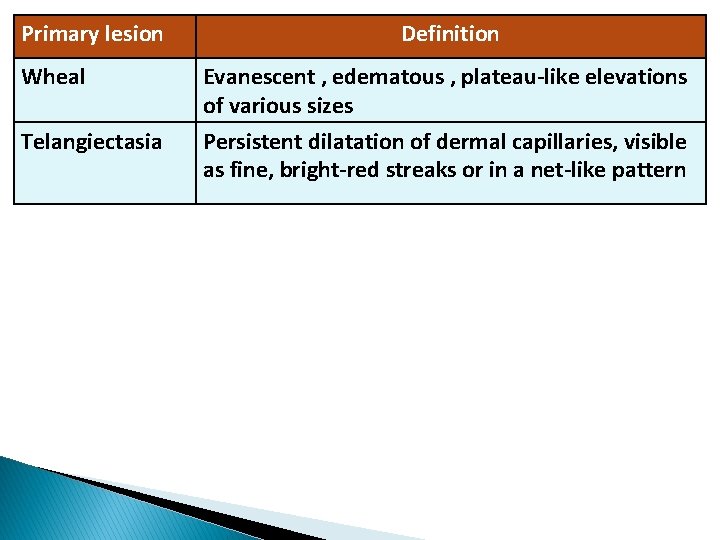 | Primary lesion | Definition |
|---|---|
| Wheal | Evanescent , edematous , plateau-like elevations of various sizes |
| Telangiectasia | Persistent dilatation of dermal capillaries, visible as fine, bright-red streaks or in a net-like pattern |